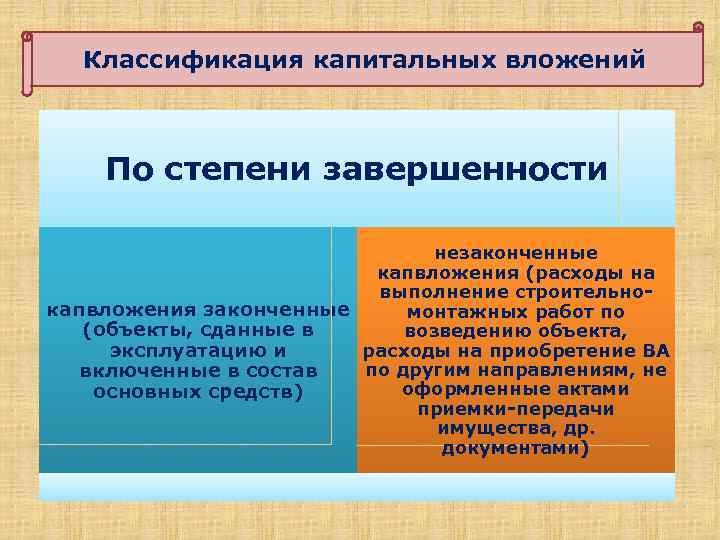 Классификация капитальных вложений

По степени завершенности

капвложения законченные (объекты, сданные в эксплуатацию и включенные в состав основных средств)

незаконченные капвложения (расходы на выполнение строительно-монтажных работ по возведению объекта, расходы на приобретение ВА по другим направлениям, не оформленные актами приемки-передачи имущества, др. документами)